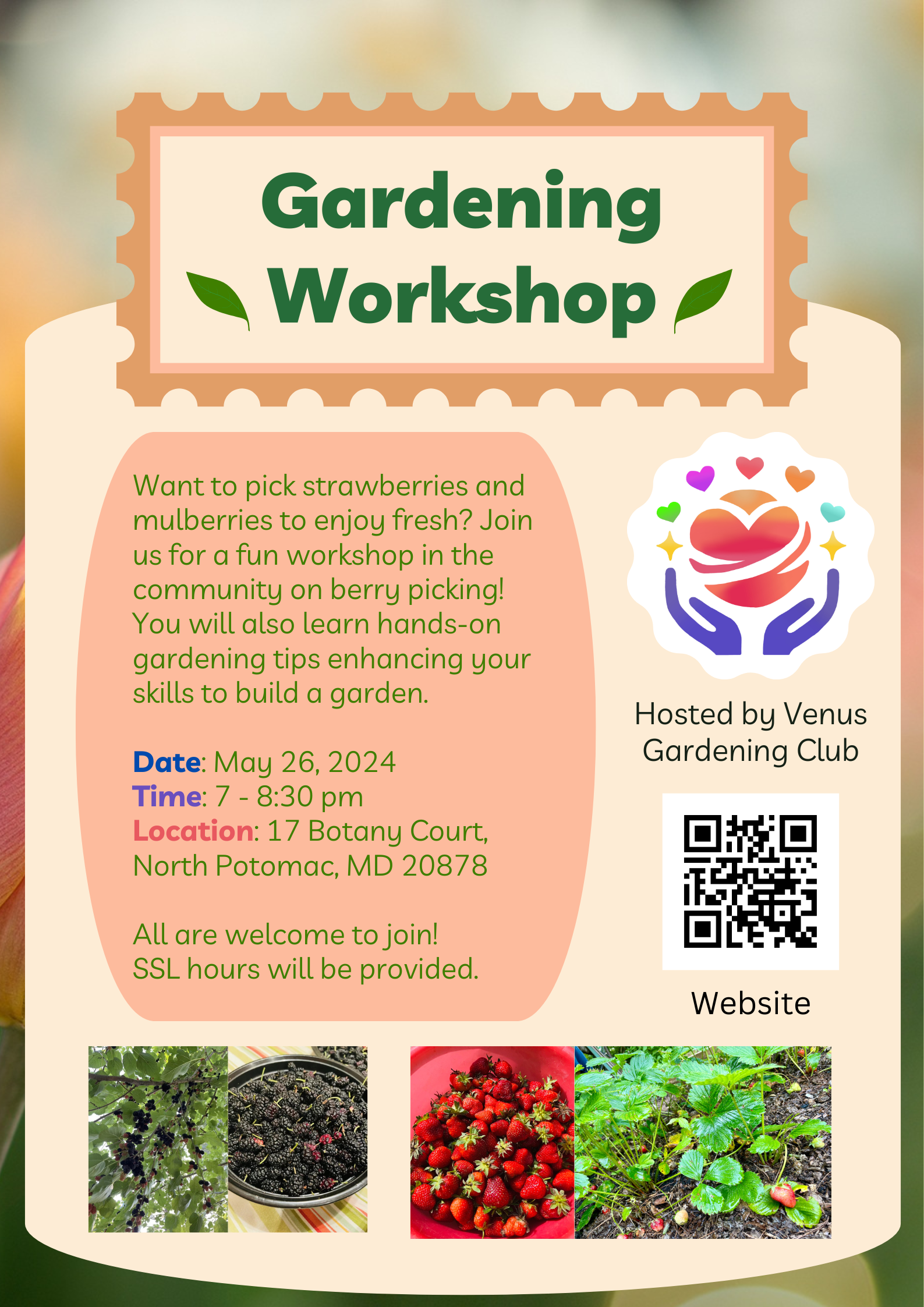 Gardening Workshop

Want to pick strawberries and mulberries to enjoy fresh? Join us for a fun workshop in the community on berry picking! You will also learn hands-on gardening tips enhancing your skills to build a garden.

Date: May 26, 2024
Time: 7 - 8:30 pm
Location: 17 Botany Court, North Potomac, MD 20878

All are welcome to join!
SSL hours will be provided.

Hosted by Venus Gardening Club

Website